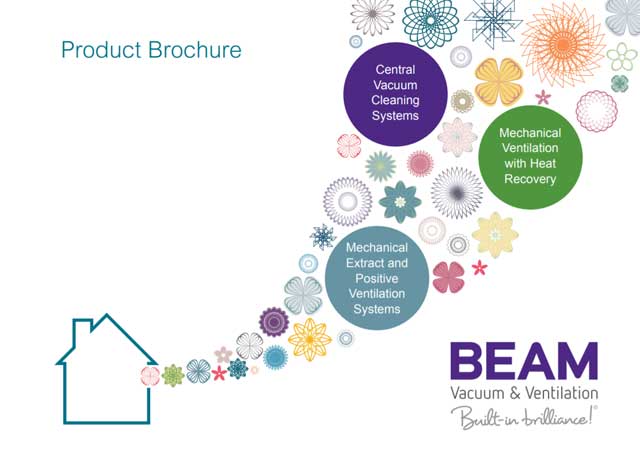 Product Brochure

Central Vacuum Cleaning Systems

Mechanical Ventilation with Heat Recovery

Mechanical Extract and Positive Ventilation Systems

BEAM
Vacuum & Ventilation
Built-in brilliance!®